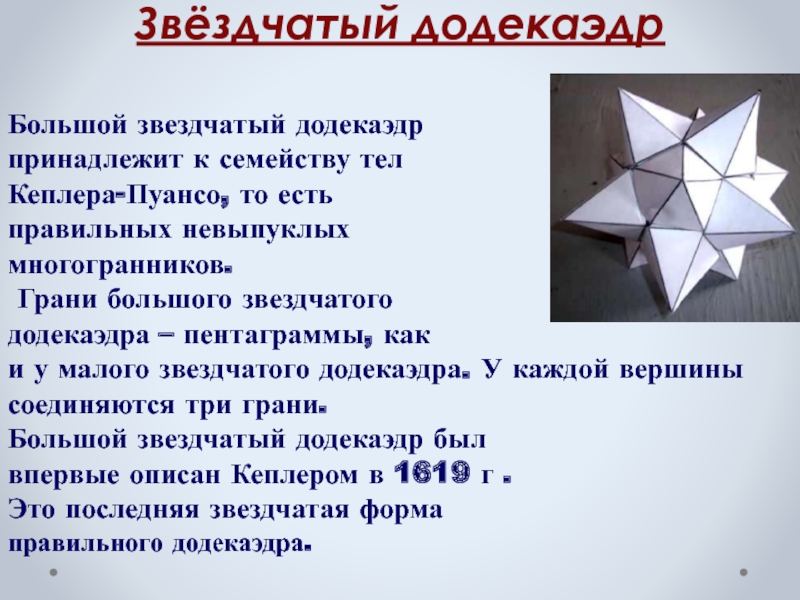 Звёздчатый додекаэдр

Большой звездчатый додекаэдр принадлежит к семейству тел Кеплера-Пуансо, то есть правильных невыпуклых многогранников.
 Грани большого звездчатого додекаэдра – пентаграммы, как и у малого звездчатого додекаэдра. У каждой вершины соединяются три грани.
Большой звездчатый додекаэдр был впервые описан Кеплером в 1619 г .
Это последняя звездчатая форма правильного додекаэдра.